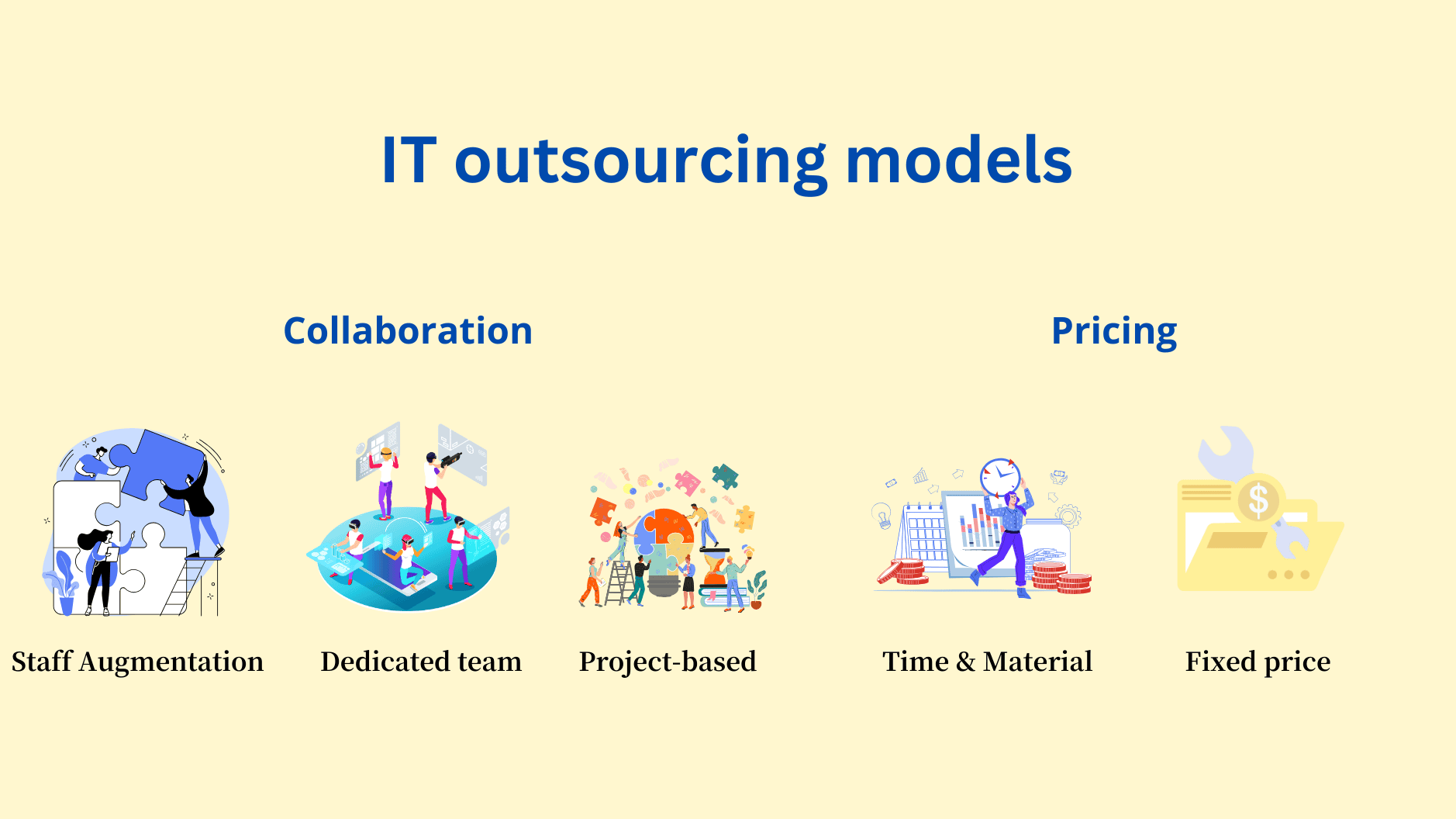 IT outsourcing models

Collaboration

Pricing

Staff Augmentation

Dedicated team

Project-based

Time & Material

Fixed price